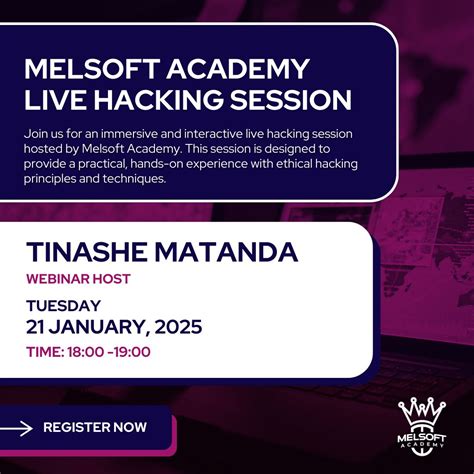 MELSOFT ACADEMY LIVE HACKING SESSION

Join us for an immersive and interactive live hacking session hosted by Melsoft Academy. This session is designed to provide a practical, hands-on experience with ethical hacking principles and techniques.

TINASHE MATANDA

WEBINAR HOST

TUESDAY

21 JANUARY, 2025

TIME: 18:00 -19:00

REGISTER NOW

MELSOFT ACADEMY